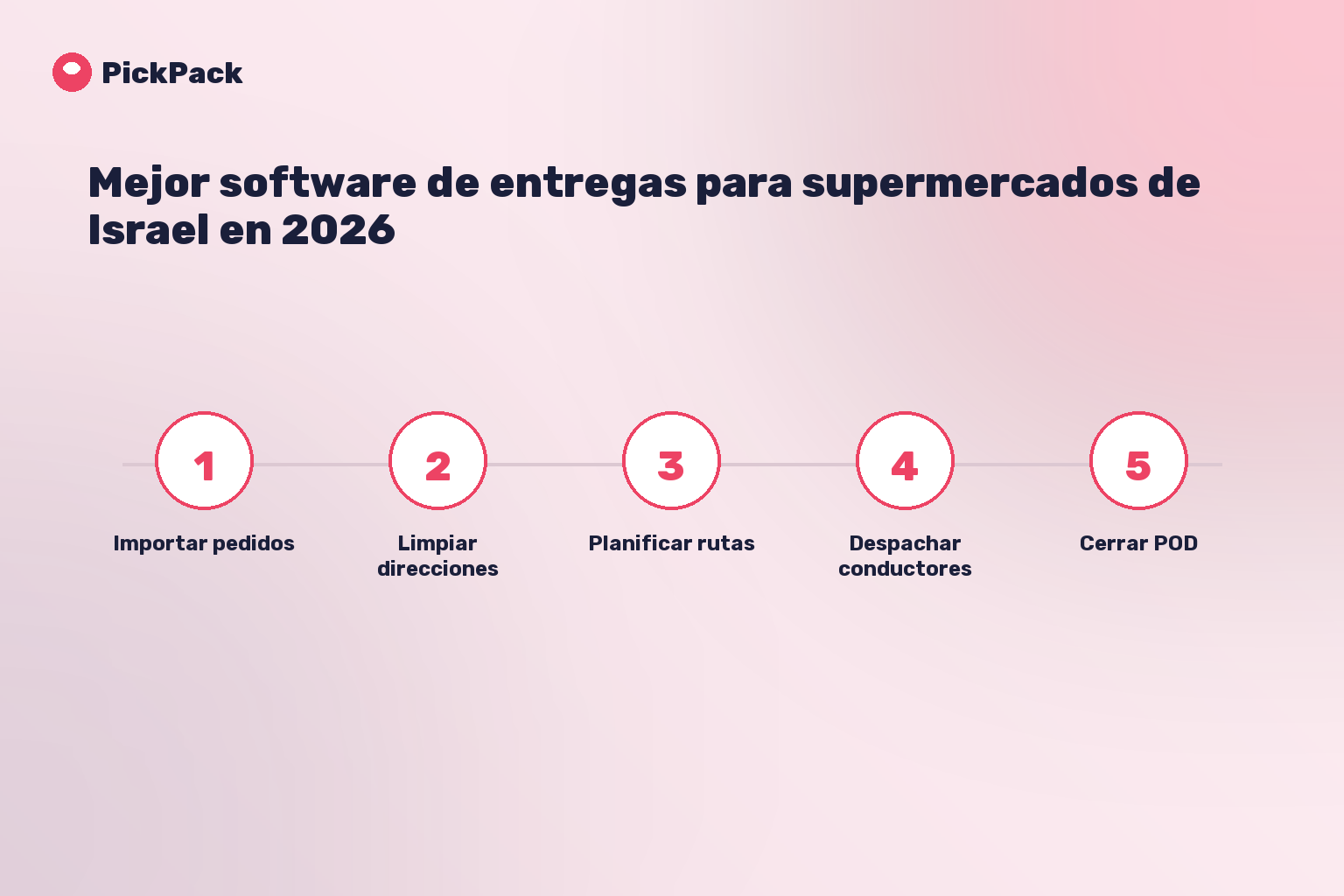 PickPack

Mejor software de entregas para supermercados de Israel en 2026

1
Importar pedidos

2
Limpiar direcciones

3
Planificar rutas

4
Despachar conductores

5
Cerrar POD